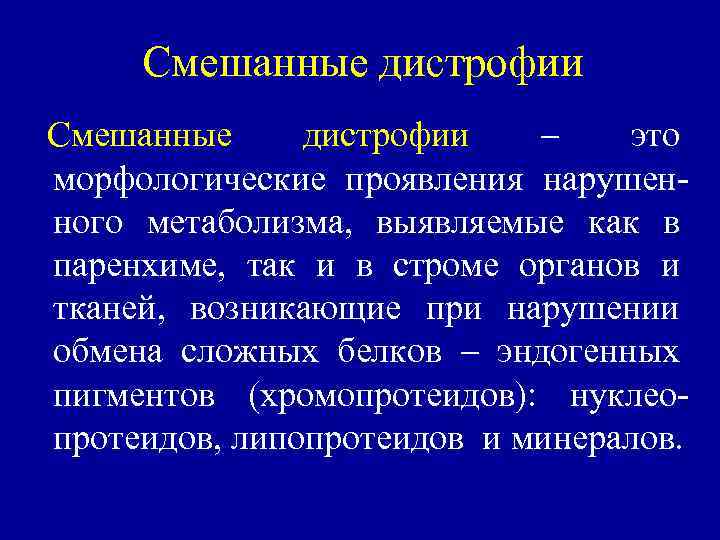 Смешанные дистрофии

Смешанные дистрофии – это морфологические проявления нарушенного метаболизма, выявляемые как в паренхиме, так и в строме органов и тканей, возникающие при нарушении обмена сложных белков – эндогенных пигментов (хромопротеидов): нуклеопротеидов, липопротеидов и минералов.